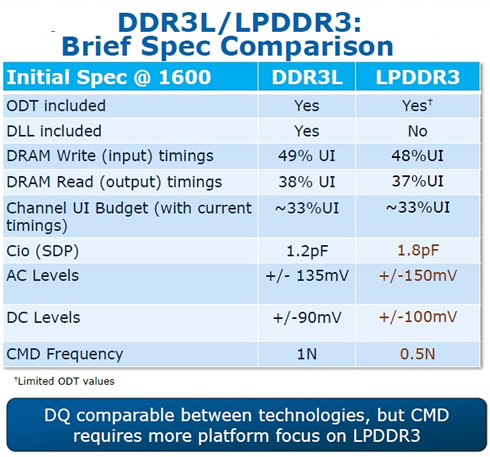 DDR3L/LPDDR3:
Brief Spec Comparison

| Initial Spec @ 1600 | DDR3L | LPDDR3 |
|---|---|---|
| ODT included | Yes | Yes† |
| DLL included | Yes | No |
| DRAM Write (input) timings | 49% UI | 48%UI |
| DRAM Read (output) timings | 38% UI | 37%UI |
| Channel UI Budget (with current timings) | ~33%UI | ~33%UI |
| Cio (SDP) | 1.2pF | 1.8pF |
| AC Levels | +/- 135mV | +/-150mV |
| DC Levels | +/-90mV | +/-100mV |
| CMD Frequency | 1N | 0.5N |

†Limited ODT values

DQ comparable between technologies, but CMD requires more platform focus on LPDDR3